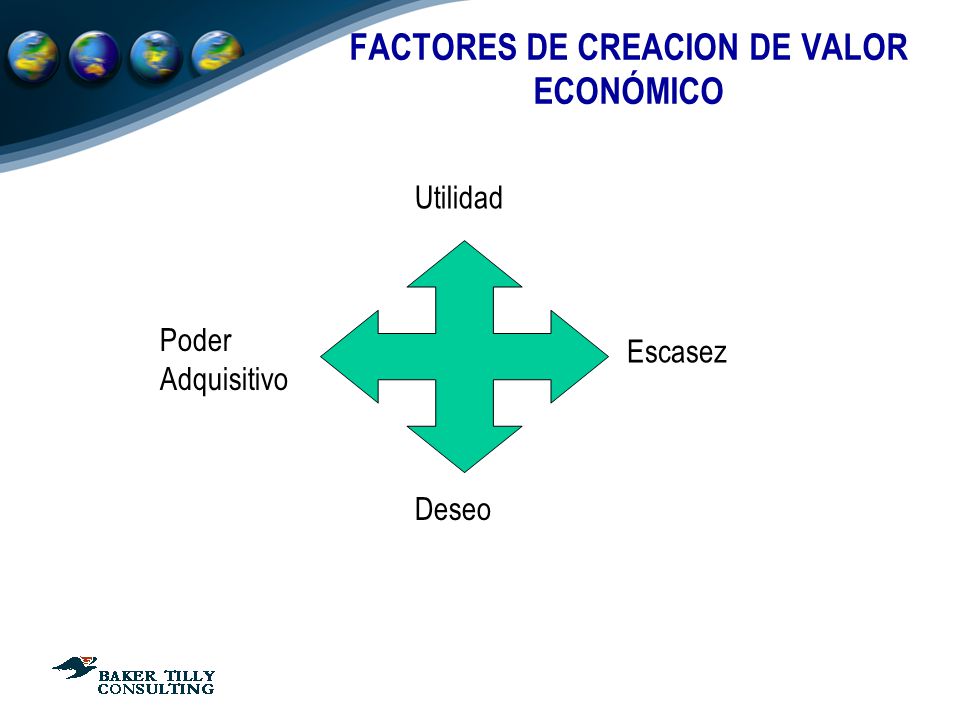 FACTORES DE CREACION DE VALOR ECONÓMICO

Utilidad

Poder Adquisitivo

Escasez

Deseo

BAKER TILLY CONSULTING